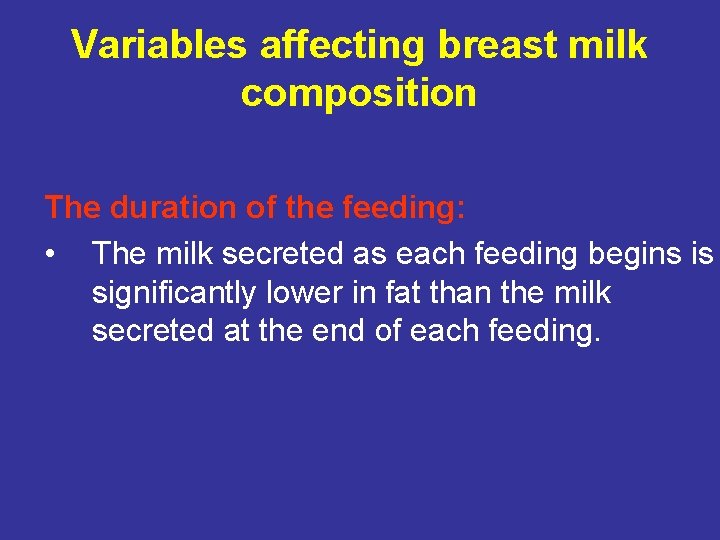 Variables affecting breast milk composition

The duration of the feeding:

• The milk secreted as each feeding begins is significantly lower in fat than the milk secreted at the end of each feeding.